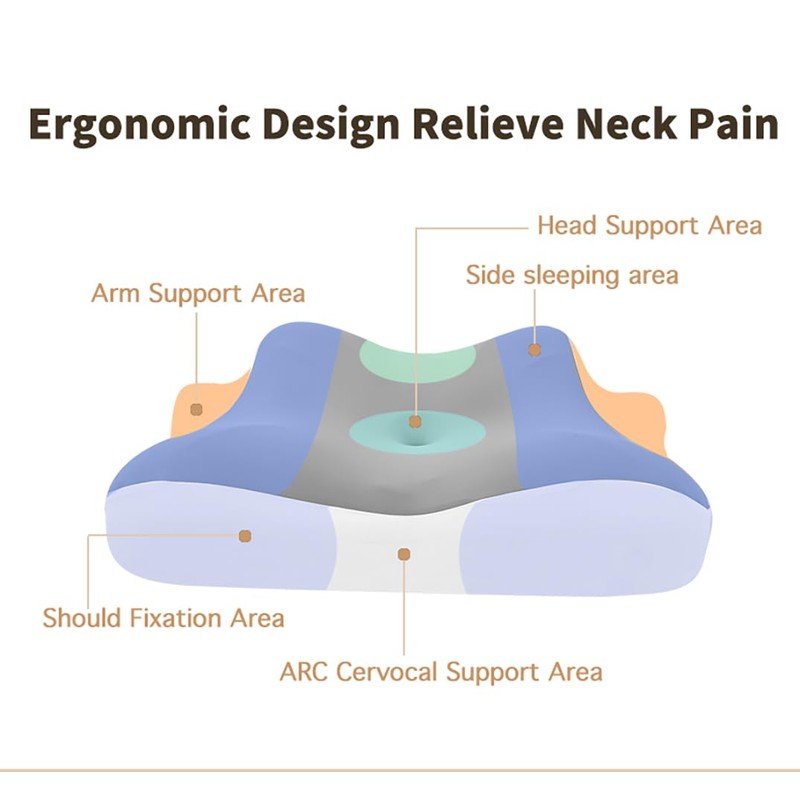 Ergonomic Design Relieve Neck Pain

Head Support Area

Side sleeping area

Arm Support Area

Should Fixation Area

ARC Cervocal Support Area